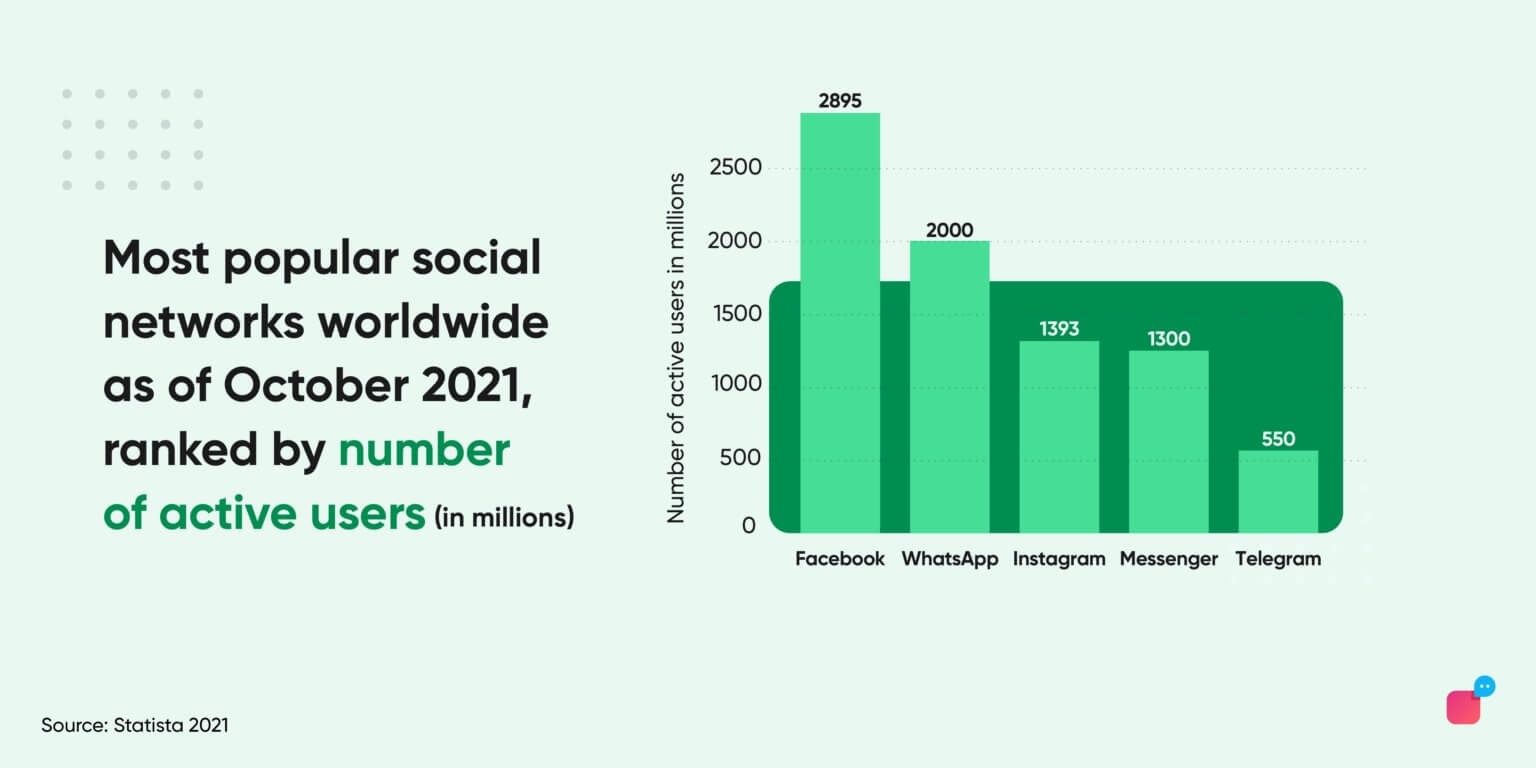 Most popular social networks worldwide as of October 2021, ranked by number of active users (in millions)

Number of active users in millions

2500
2000
1500
1000
500
0

2895
2000
1393
1300
550

Facebook
WhatsApp
Instagram
Messenger
Telegram

Source: Statista 2021